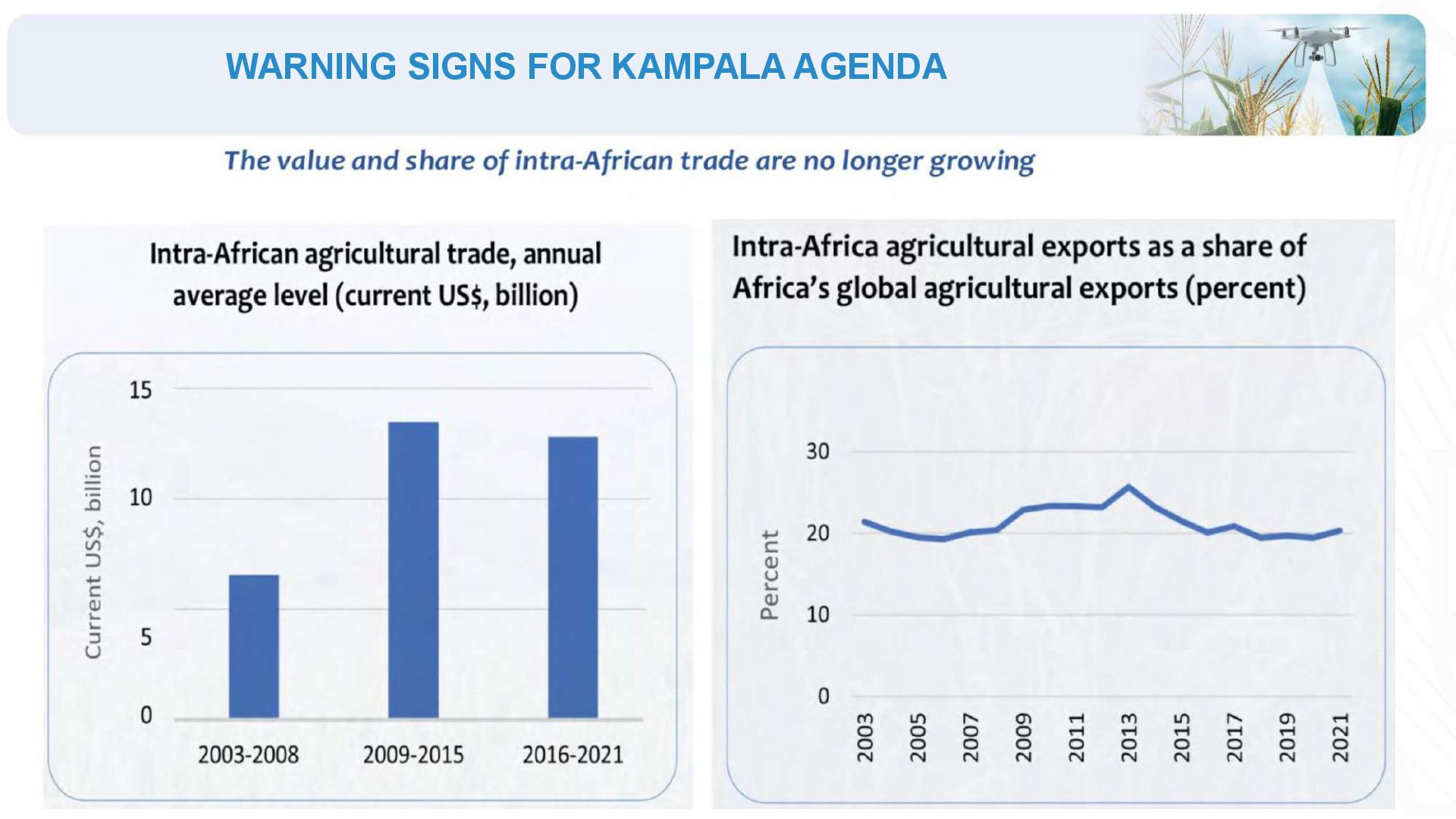 WARNING SIGNS FOR KAMPALA AGENDA

The value and share of intra-African trade are no longer growing

Intra-African agricultural trade, annual average level (current US$, billion)

Current US$, billion

15
10
5
0

2003-2008
2009-2015
2016-2021

Intra-Africa agricultural exports as a share of Africa's global agricultural exports (percent)

Percent

30
20
10
0

2003
2005
2007
2009
2011
2013
2015
2017
2019
2021